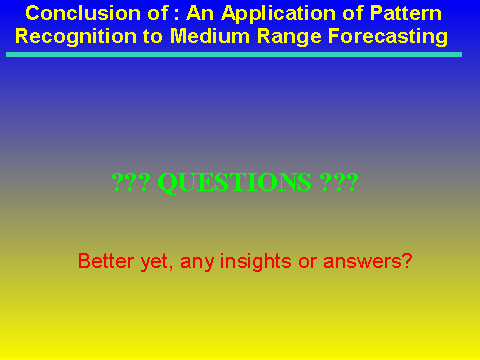 Conclusion of : An Application of Pattern Recognition to Medium Range Forecasting

??? QUESTIONS ???

Better yet, any insights or answers?